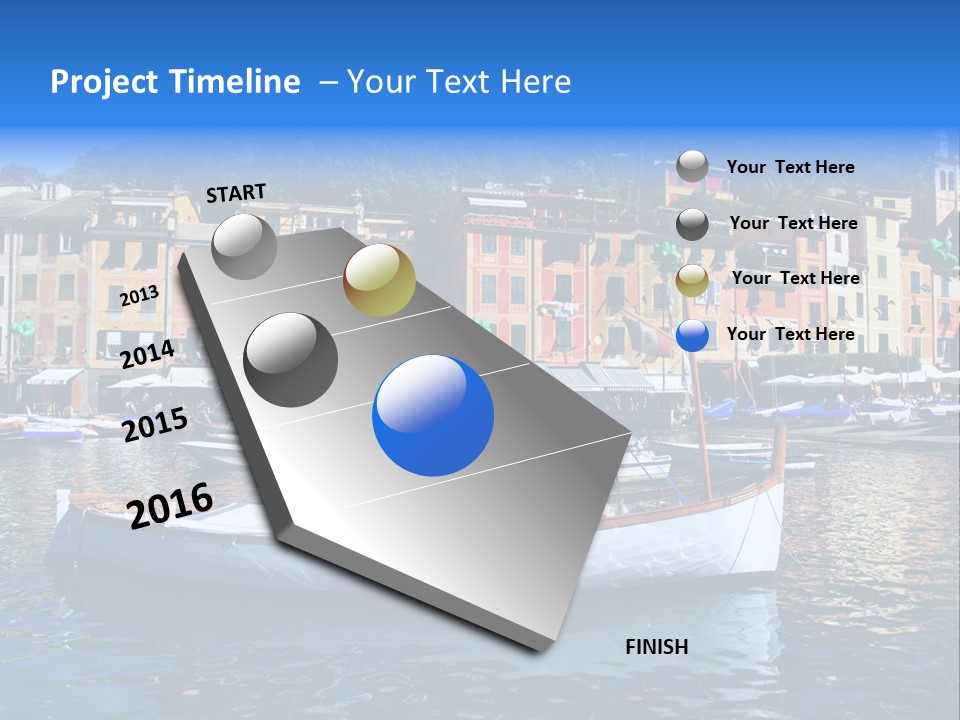 Project Timeline – Your Text Here

START

2013

2014

2015

2016

FINISH

Your Text Here

Your Text Here

Your Text Here

Your Text Here